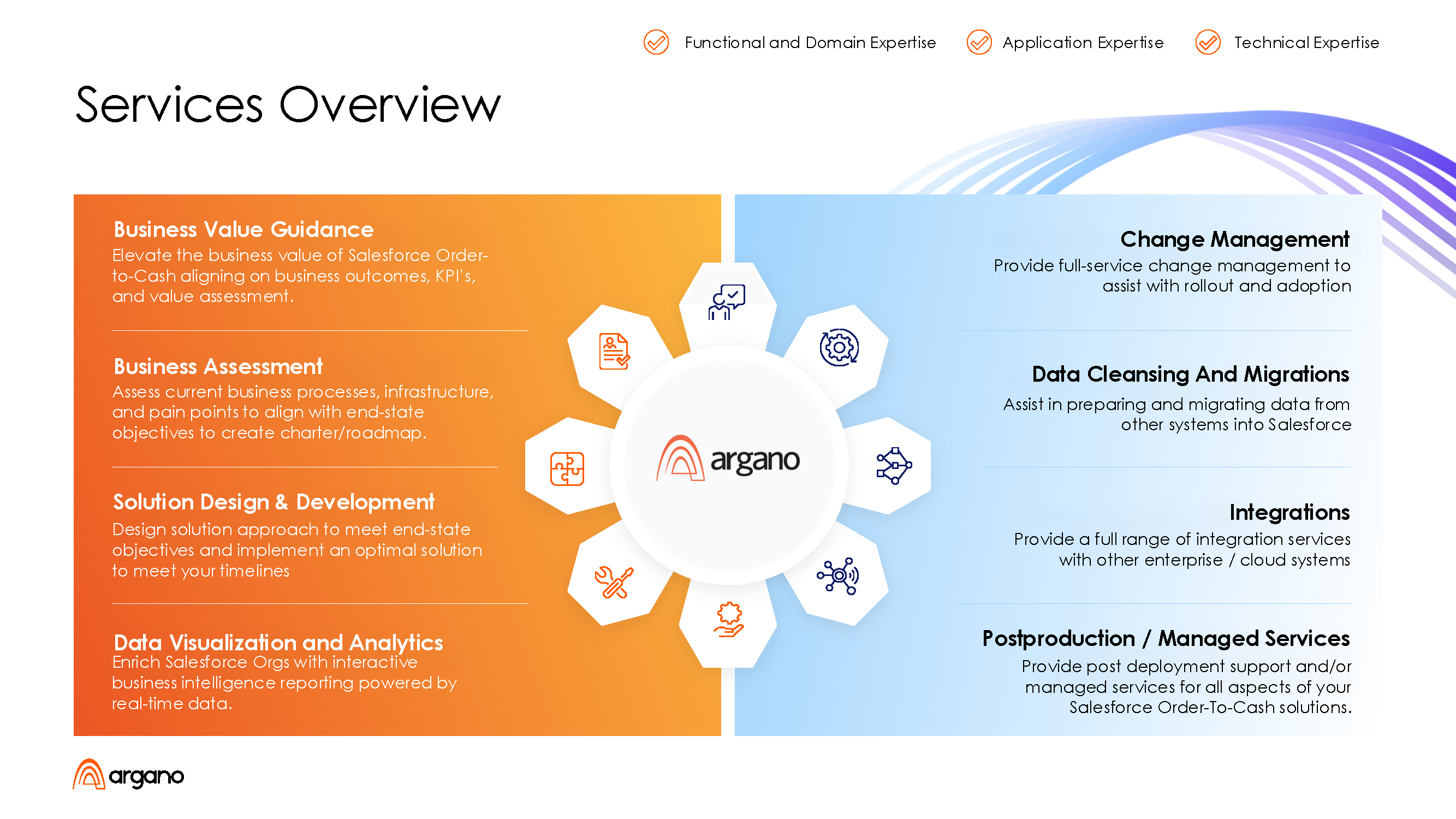 Functional and Domain Expertise Application Expertise Technical Expertise

Services Overview

Business Value Guidance
Elevate the business value of Salesforce Order-to-Cash aligning on business outcomes, KPI's, and value assessment.

Business Assessment
Assess current business processes, infrastructure, and pain points to align with end-state objectives to create charter/roadmap.

Solution Design & Development
Design solution approach to meet end-state objectives and implement an optimal solution to meet your timelines

Data Visualization and Analytics
Enrich Salesforce Orgs with interactive business intelligence reporting powered by real-time data.

argano

Change Management
Provide full-service change management to assist with rollout and adoption

Data Cleansing And Migrations
Assist in preparing and migrating data from other systems into Salesforce

Integrations
Provide a full range of integration services with other enterprise / cloud systems

Postproduction / Managed Services
Provide post deployment support and/or managed services for all aspects of your Salesforce Order-To-Cash solutions.

argano